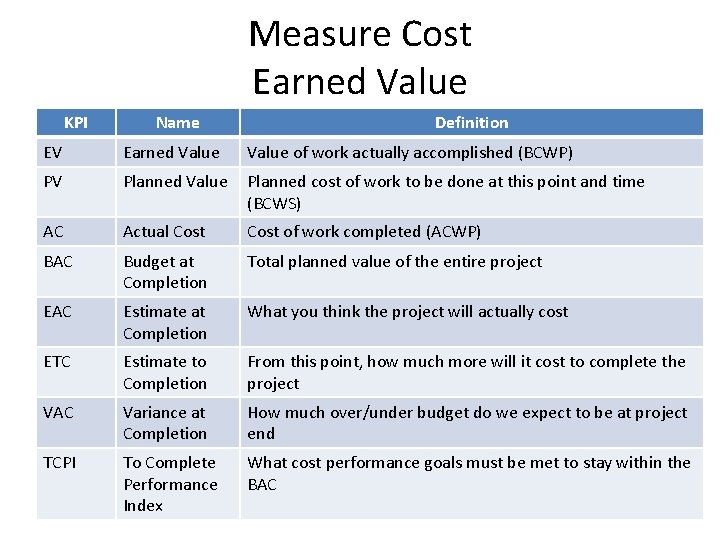 Measure Cost
Earned Value

| KPI | Name | Definition |
|---|---|---|
| EV | Earned Value | Value of work actually accomplished (BCWP) |
| PV | Planned Value | Planned cost of work to be done at this point and time (BCWS) |
| AC | Actual Cost | Cost of work completed (ACWP) |
| BAC | Budget at Completion | Total planned value of the entire project |
| EAC | Estimate at Completion | What you think the project will actually cost |
| ETC | Estimate to Completion | From this point, how much more will it cost to complete the project |
| VAC | Variance at Completion | How much over/under budget do we expect to be at project end |
| TCPI | To Complete Performance Index | What cost performance goals must be met to stay within the BAC |